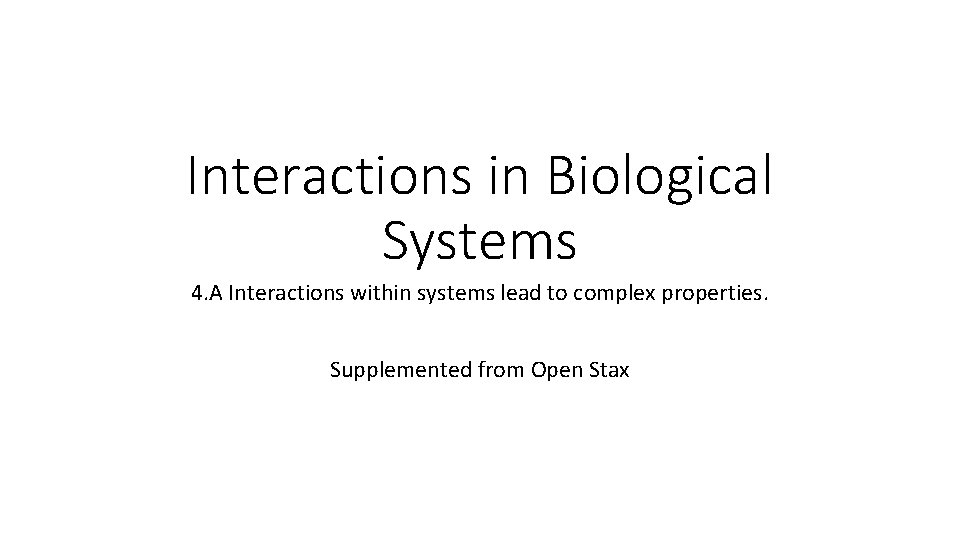 Interactions in Biological Systems

4.A Interactions within systems lead to complex properties.

Supplemented from Open Stax